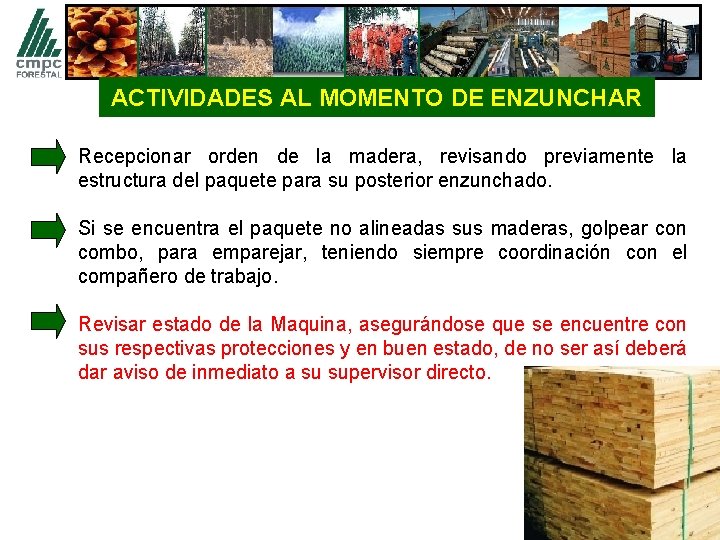 cmpc
FORESTAL

ACTIVIDADES AL MOMENTO DE ENZUNCHAR

Recepcionar orden de la madera, revisando previamente la estructura del paquete para su posterior enzunchado.

Si se encuentra el paquete no alineadas sus maderas, golpear con combo, para emparejar, teniendo siempre coordinación con el compañero de trabajo.

Revisar estado de la Maquina, asegurándose que se encuentre con sus respectivas protecciones y en buen estado, de no ser así deberá dar aviso de inmediato a su supervisor directo.